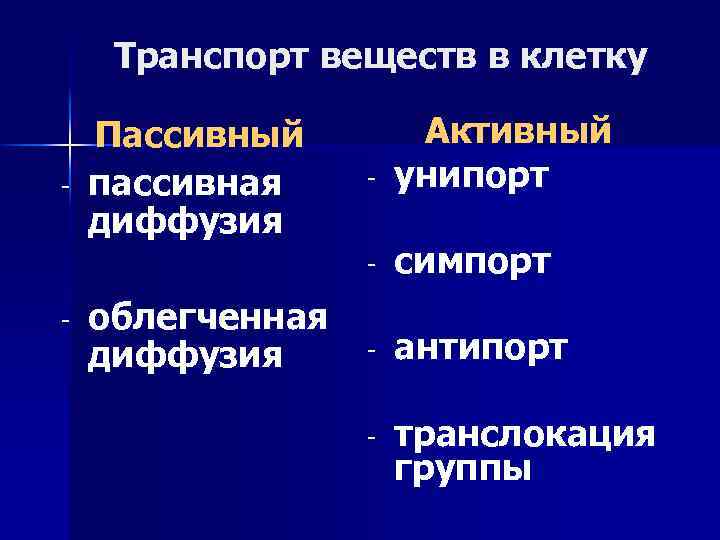 Транспорт веществ в клетку

Пассивный

- пассивная диффузия

- облегченная диффузия

Активный

- унипорт

- симпорт

- антипорт

- транслокация группы